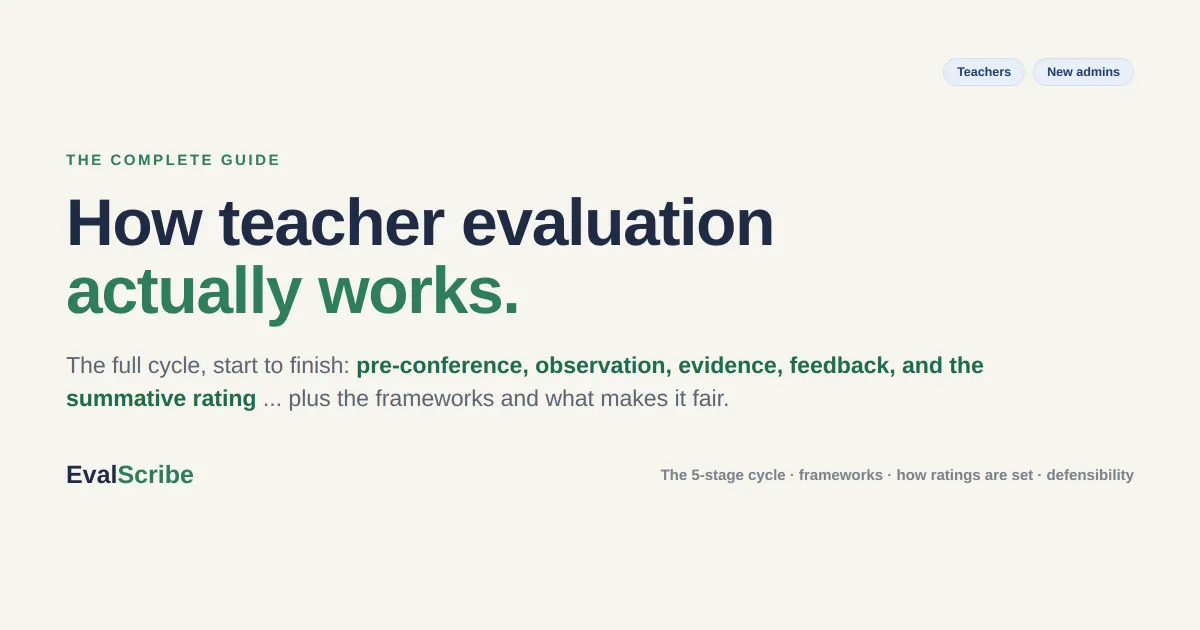 Teachers New admins

THE COMPLETE GUIDE

How teacher evaluation actually works.

The full cycle, start to finish: pre-conference, observation, evidence, feedback, and the summative rating ... plus the frameworks and what makes it fair.

EvalScribe

The 5-stage cycle · frameworks · how ratings are set · defensibility